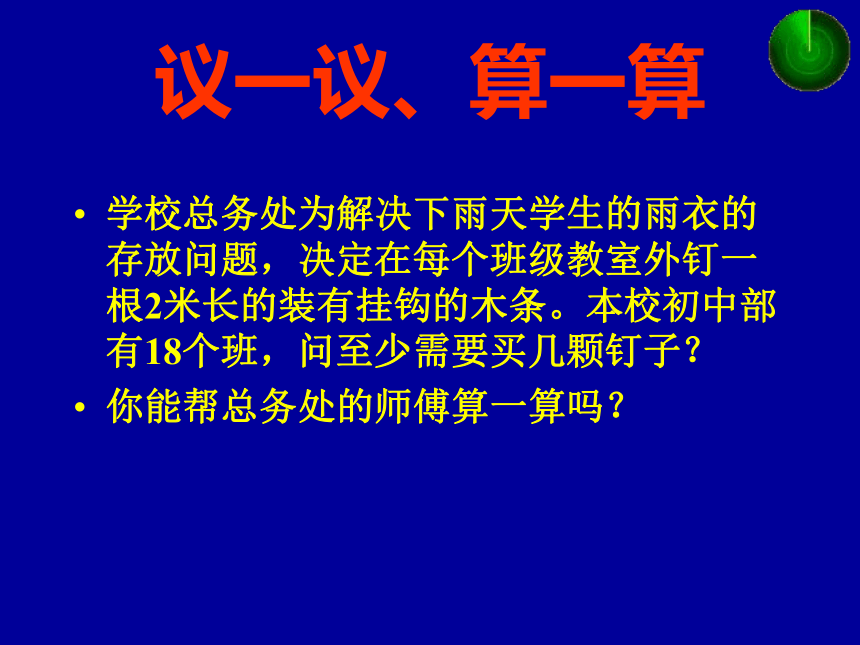 议一议、算一算

• 学校总务处为解决下雨天学生的雨衣的存放问题，决定在每个班级教室外钉一根2米长的装有挂钩的木条。本校初中部有18个班，问至少需要买几颗钉子？

• 你能帮总务处的师傅算一算吗？